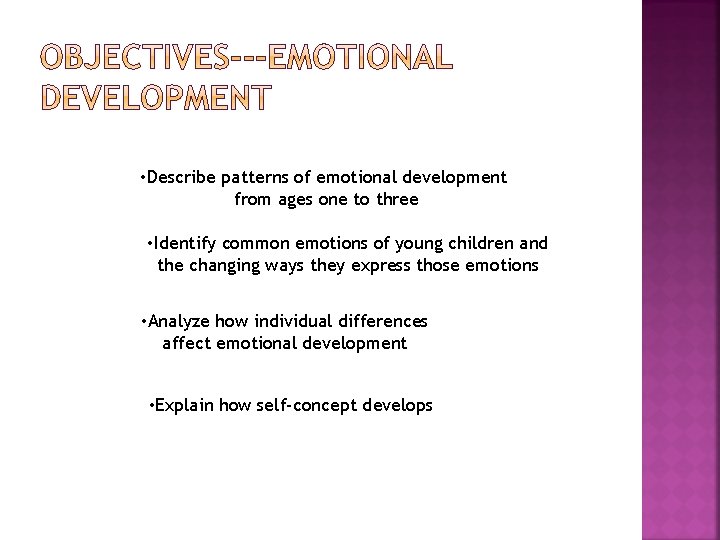 OBJECTIVES---EMOTIONAL DEVELOPMENT

•Describe patterns of emotional development from ages one to three

•Identify common emotions of young children and the changing ways they express those emotions

•Analyze how individual differences affect emotional development

•Explain how self-concept develops